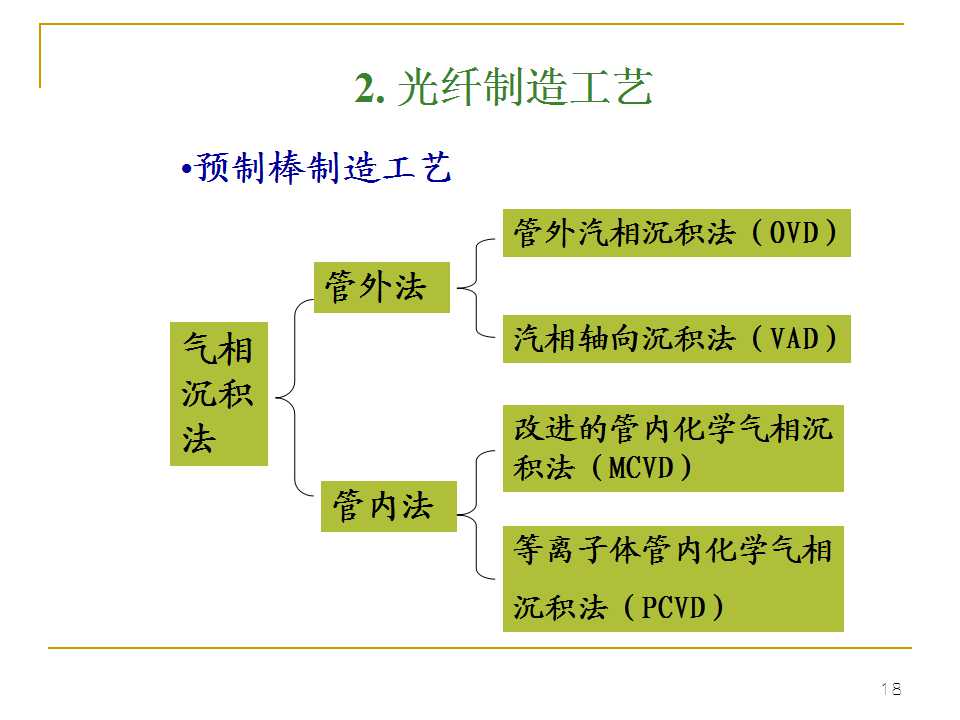 2. 光纤制造工艺

•预制棒制造工艺

气相沉积法

管外法

管外汽相沉积法（OVD）

汽相轴向沉积法（VAD）

管内法

改进的管内化学气相沉积法（MCVD）

等离子体管内化学气相沉积法（PCVD）

18